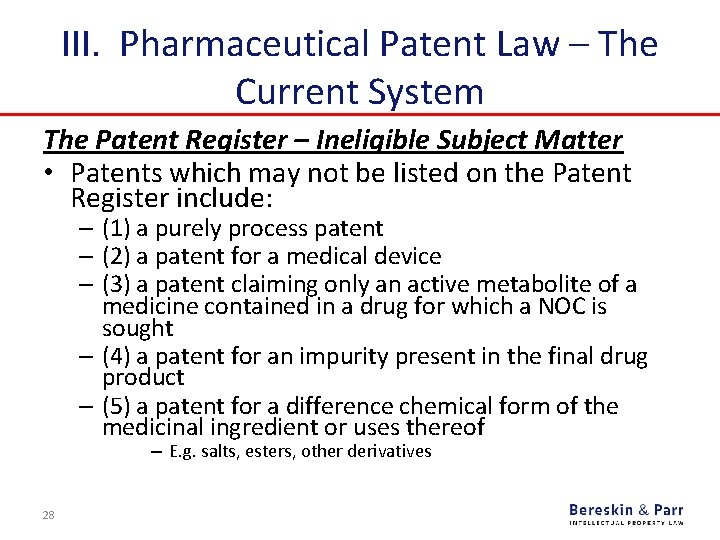 III. Pharmaceutical Patent Law – The Current System

The Patent Register – Ineligible Subject Matter

• Patents which may not be listed on the Patent Register include:
– (1) a purely process patent
– (2) a patent for a medical device
– (3) a patent claiming only an active metabolite of a medicine contained in a drug for which a NOC is sought
– (4) a patent for an impurity present in the final drug product
– (5) a patent for a difference chemical form of the medicinal ingredient or uses thereof
– E.g. salts, esters, other derivatives

28

Bereskin & Parr
INTELLECTUAL PROPERTY LAW